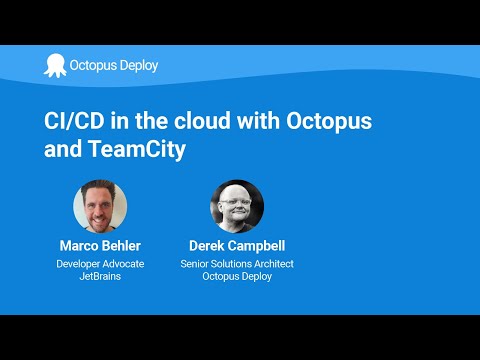 Octopus Deploy

CI/CD in the cloud with Octopus and TeamCity

Marco Behler
Developer Advocate
JetBrains

Derek Campbell
Senior Solutions Architect
Octopus Deploy